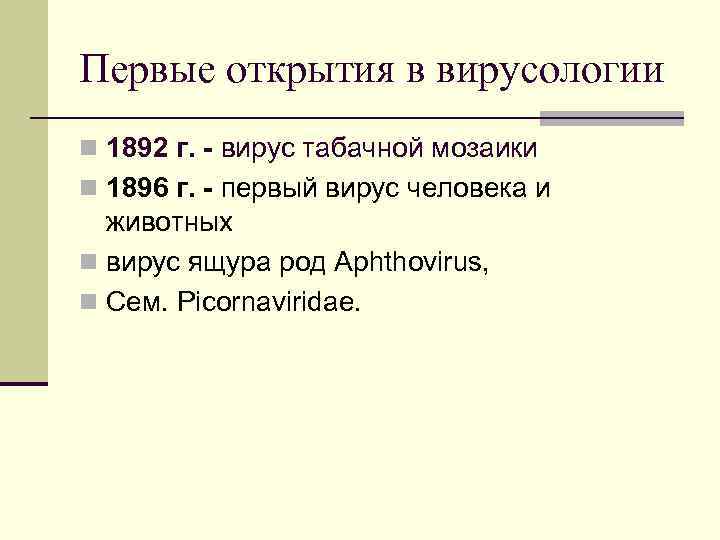 Первые открытия в вирусологии

1892 г. - вирус табачной мозаики

1896 г. - первый вирус человека и животных

вирус ящура род Aphthovirus,

Сем. Picornaviridae.